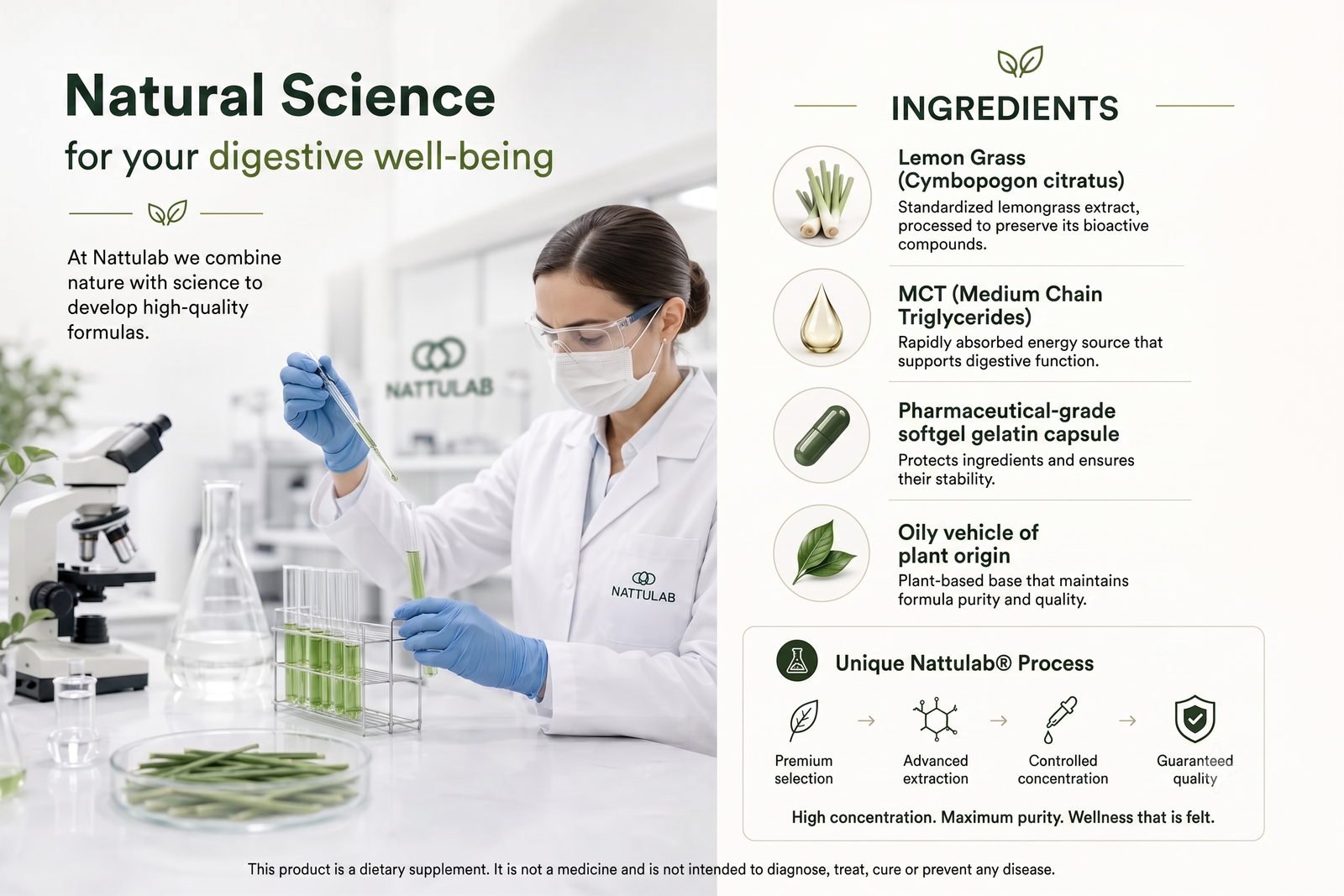 Natural Science
for your digestive well-being

At Nattulab we combine nature with science to develop high-quality formulas.

NATTULAB

NATTULAB

INGREDIENTS

Lemon Grass
(Cymbopogon citratus)
Standardized lemongrass extract, processed to preserve its bioactive compounds.

MCT (Medium Chain Triglycerides)
Rapidly absorbed energy source that supports digestive function.

Pharmaceutical-grade softgel gelatin capsule
Protects ingredients and ensures their stability.

Oily vehicle of plant origin
Plant-based base that maintains formula purity and quality.

Unique Nattulab® Process

Premium selection → Advanced extraction → Controlled concentration → Guaranteed quality

High concentration. Maximum purity. Wellness that is felt.

This product is a dietary supplement. It is not a medicine and is not intended to diagnose, treat, cure or prevent any disease.